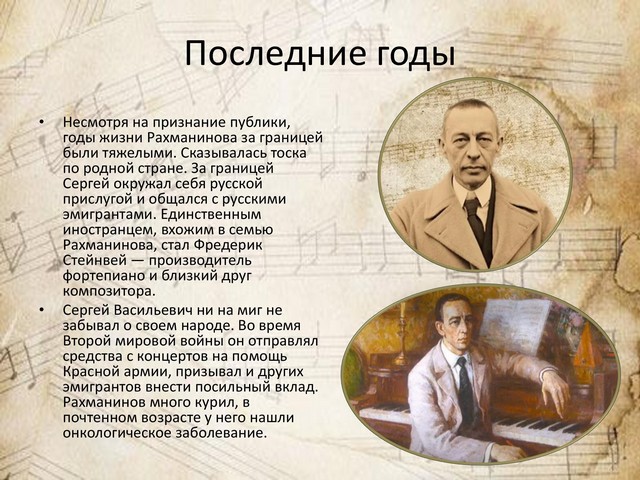 Последние годы

• Несмотря на признание публики, годы жизни Рахманинова за границей были тяжелыми. Сказывалась тоска по родной стране. За границей Сергей окружал себя русской прислугой и общался с русскими эмигрантами. Единственным иностранцем, вхожим в семью Рахманинова, стал Фредерик Стейнвей — производитель фортепиано и близкий друг композитора.

• Сергей Васильевич ни на миг не забывал о своем народе. Во время Второй мировой войны он отправлял средства с концертов на помощь Красной армии, призывал и других эмигрантов внести посильный вклад. Рахманинов много курил, в почтенном возрасте у него нашли онкологическое заболевание.